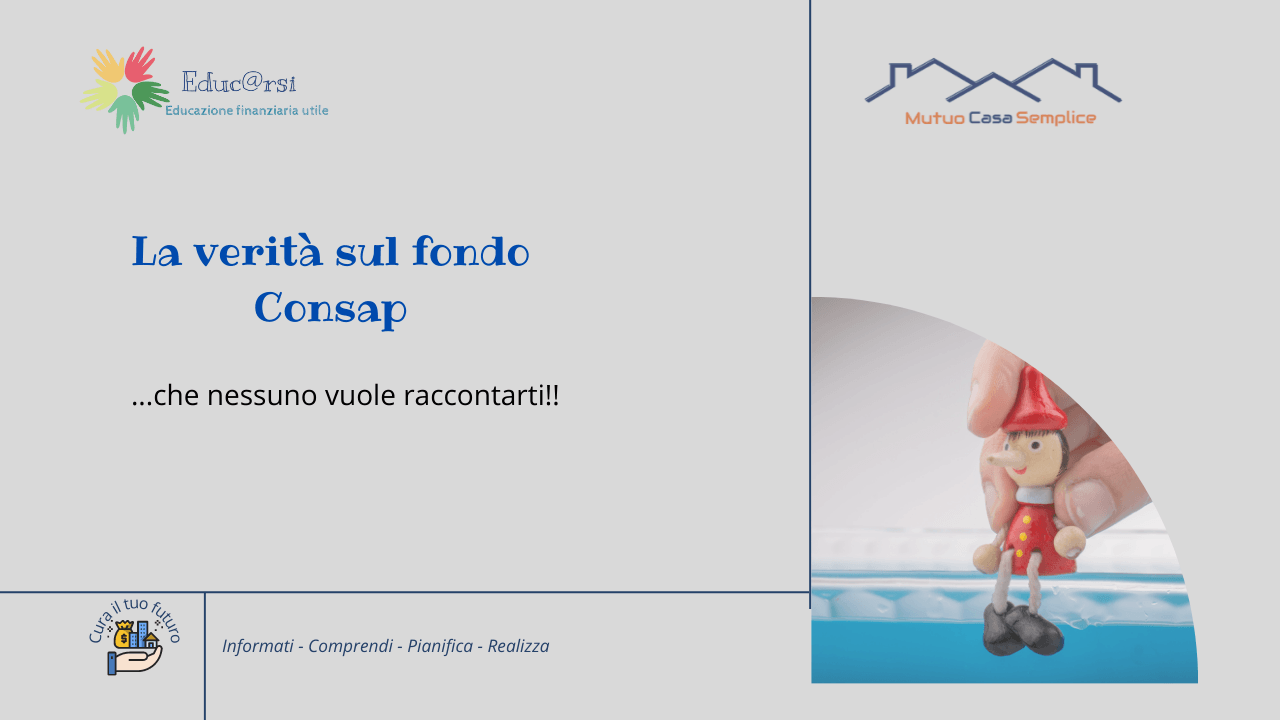 Educ@rsi
Educazione finanziaria utile

Mutuo Casa Semplice

La verità sul fondo Consap

...che nessuno vuole raccontarti!!

Cura il tuo futuro

Informati - Comprendi - Pianifica - Realizza